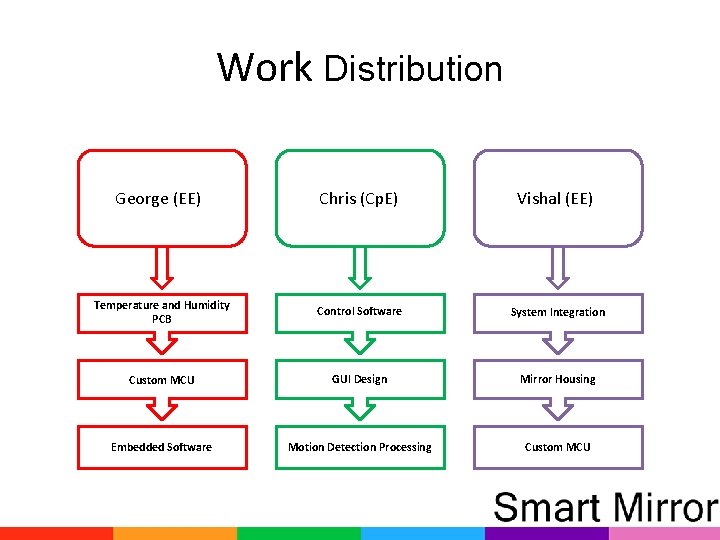 Work Distribution

George (EE)

Temperature and Humidity PCB

Custom MCU

Embedded Software

Chris (CpE)

Control Software

GUI Design

Motion Detection Processing

Vishal (EE)

System Integration

Mirror Housing

Custom MCU

Smart Mirror